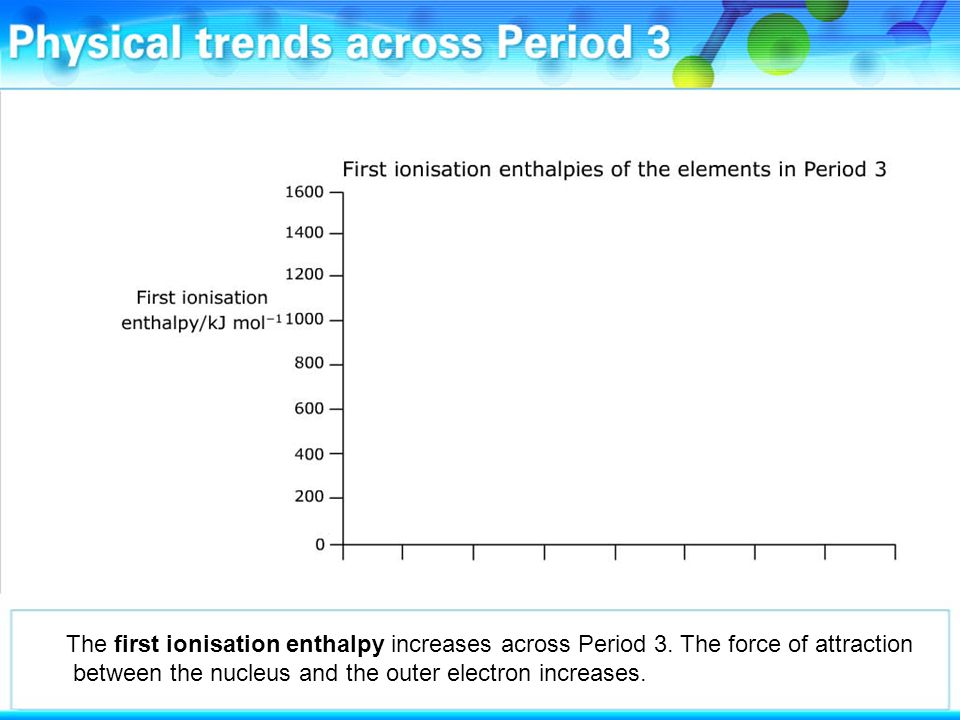 Physical trends across Period 3

First ionisation enthalpies of the elements in Period 3

First ionisation enthalpy/kJ mol$^{-1}$

1600
1400
1200
1000
800
600
400
200
0

The first ionisation enthalpy increases across Period 3. The force of attraction between the nucleus and the outer electron increases.